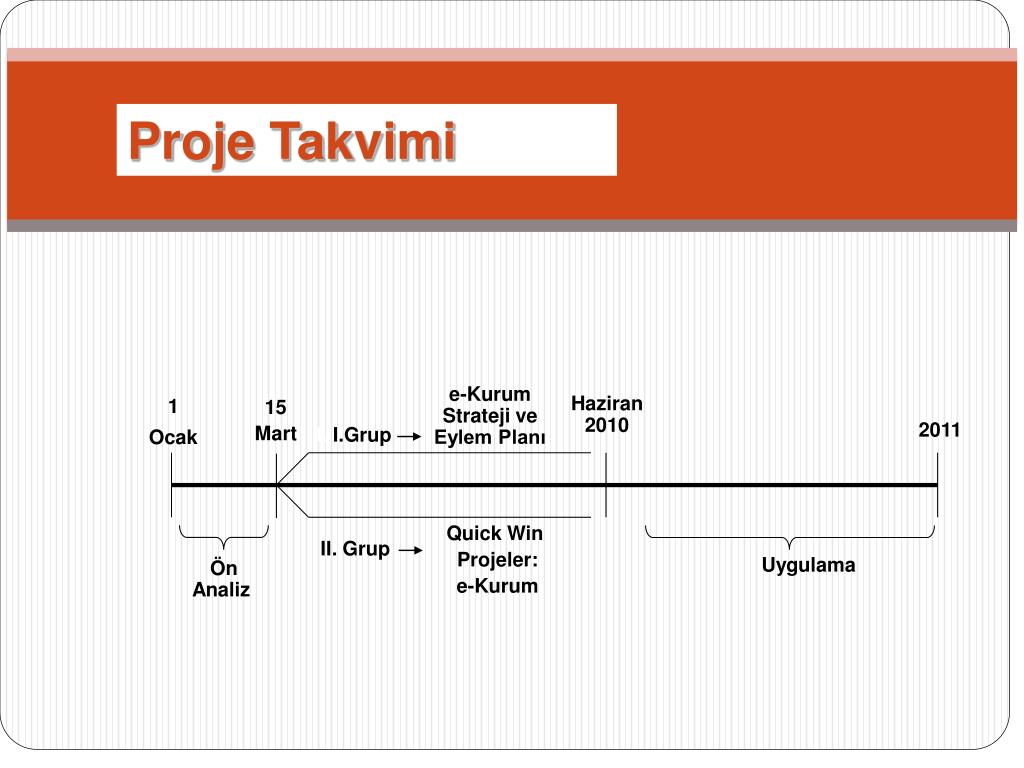 Proje Takvimi

1 Ocak

15 Mart

I.Grup

e-Kurum Strateji ve Eylem Planı

Haziran 2010

2011

Ön Analiz

II. Grup

Quick Win Projeler: e-Kurum

Uygulama